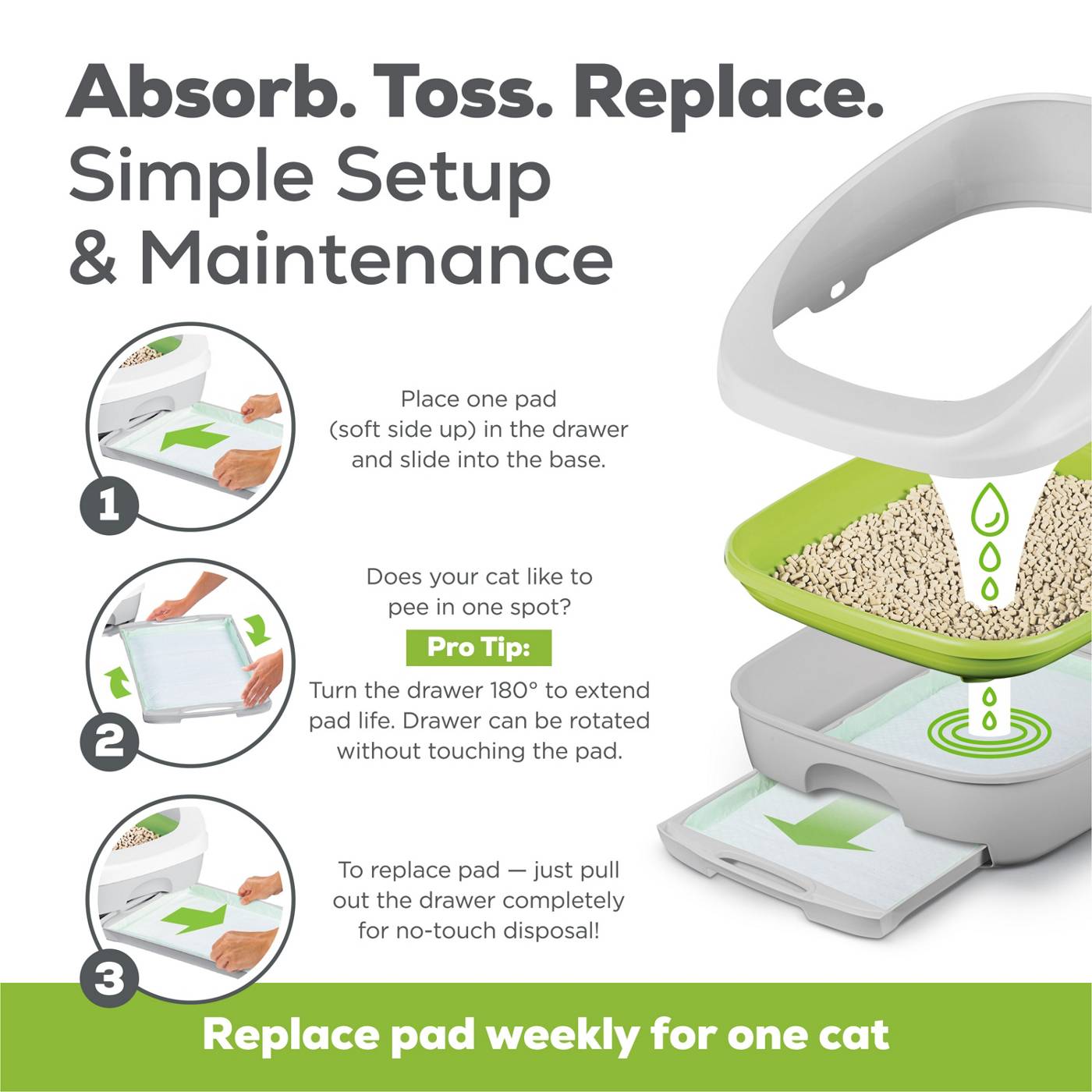 Absorb. Toss. Replace.
Simple Setup
& Maintenance

1

Place one pad (soft side up) in the drawer and slide into the base.

2

Does your cat like to pee in one spot?

Pro Tip:

Turn the drawer 180° to extend pad life. Drawer can be rotated without touching the pad.

3

To replace pad — just pull out the drawer completely for no-touch disposal!

Replace pad weekly for one cat